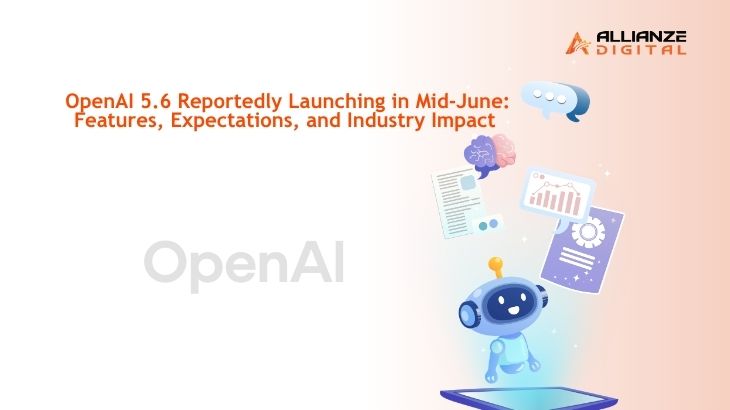 ALLIANZE
DIGITAL

OpenAI 5.6 Reportedly Launching in Mid-June: Features, Expectations, and Industry Impact

OpenAI